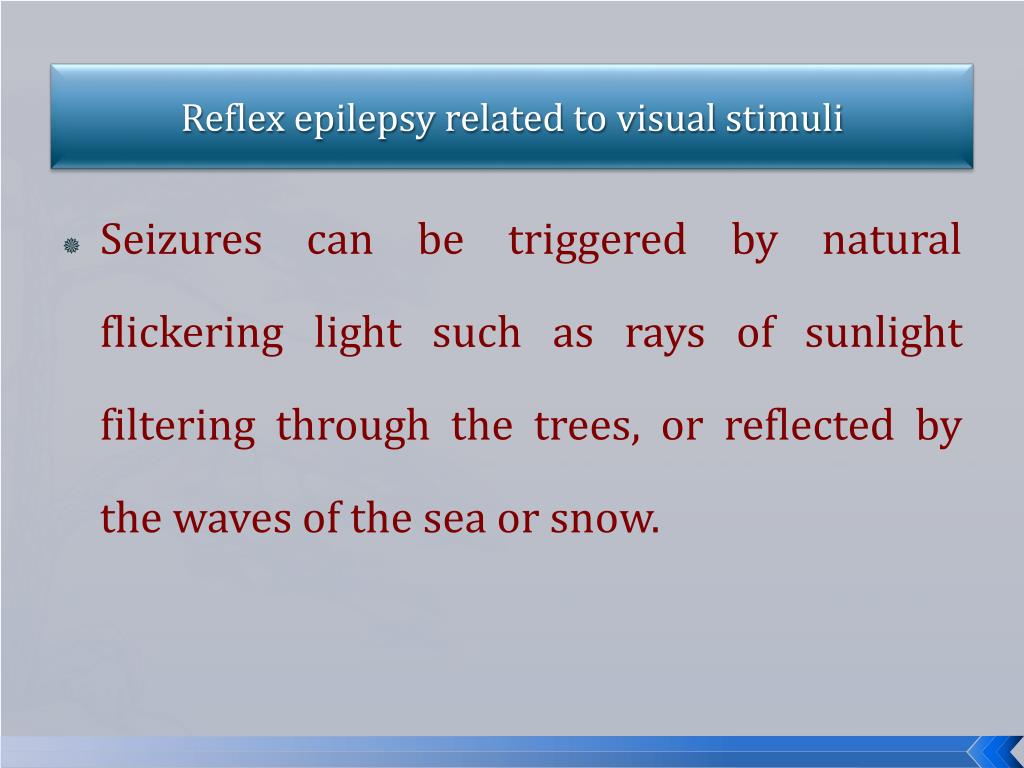 Reflex epilepsy related to visual stimuli

Seizures can be triggered by natural flickering light such as rays of sunlight filtering through the trees, or reflected by the waves of the sea or snow.